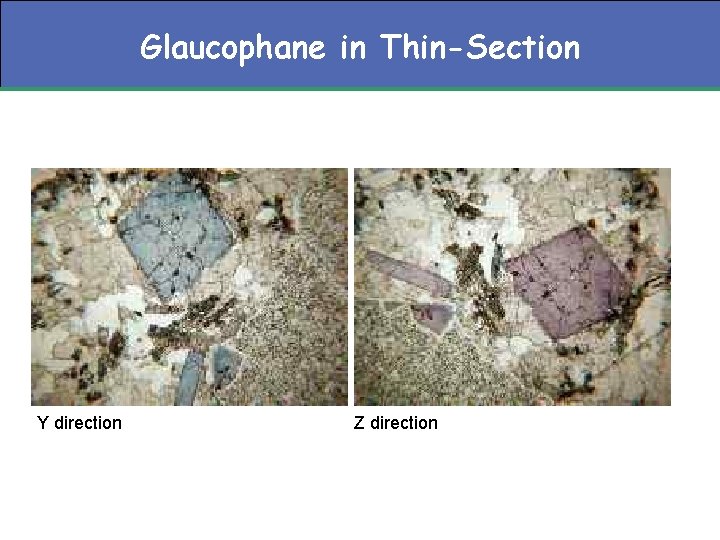 Glaucophane in Thin-Section

Y direction

Z direction